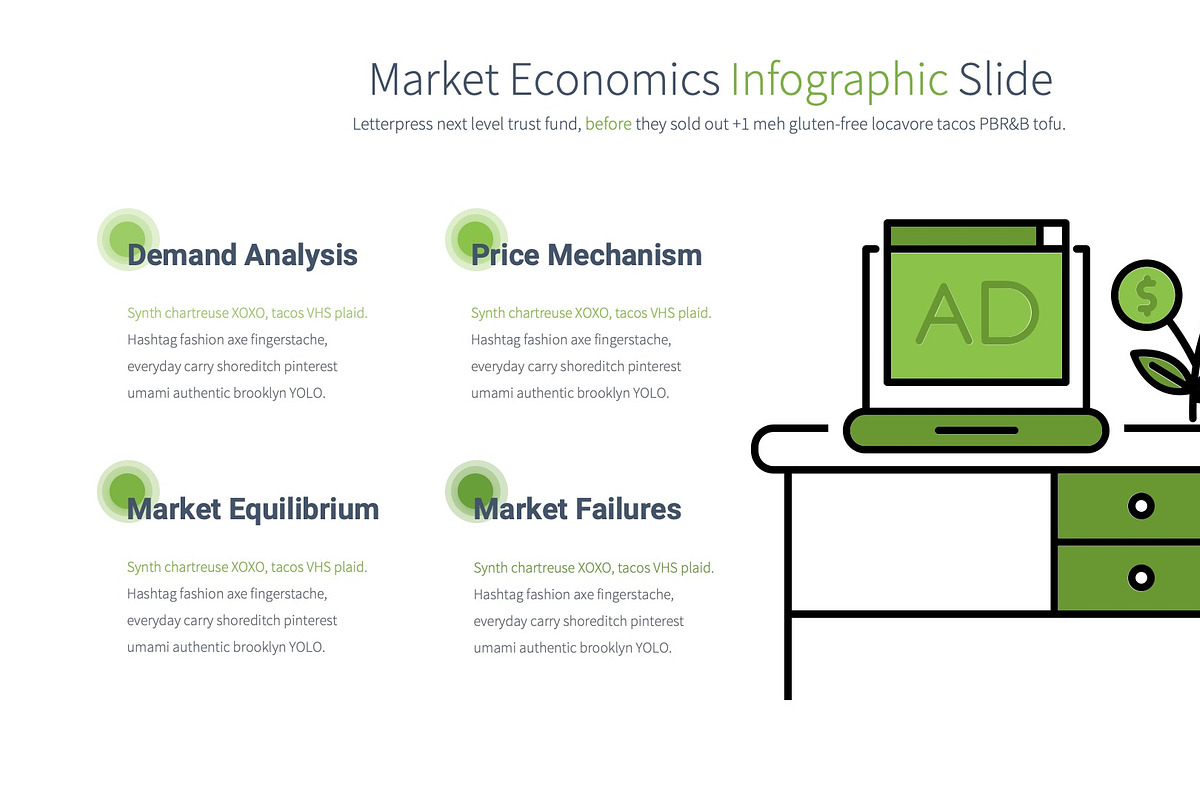 Market Economics Infographic Slide

Letterpress next level trust fund, before they sold out +1 meh gluten-free locavore tacos PBR&B tofu.

Demand Analysis

Synth chartreuse XOXO, tacos VHS plaid. Hashtag fashion axe fingerstache, everyday carry shoreditch pinterest umami authentic brooklyn YOLO.

Price Mechanism

Synth chartreuse XOXO, tacos VHS plaid. Hashtag fashion axe fingerstache, everyday carry shoreditch pinterest umami authentic brooklyn YOLO.

Market Equilibrium

Synth chartreuse XOXO, tacos VHS plaid. Hashtag fashion axe fingerstache, everyday carry shoreditch pinterest umami authentic brooklyn YOLO.

Market Failures

Synth chartreuse XOXO, tacos VHS plaid. Hashtag fashion axe fingerstache, everyday carry shoreditch pinterest umami authentic brooklyn YOLO.

AD

$